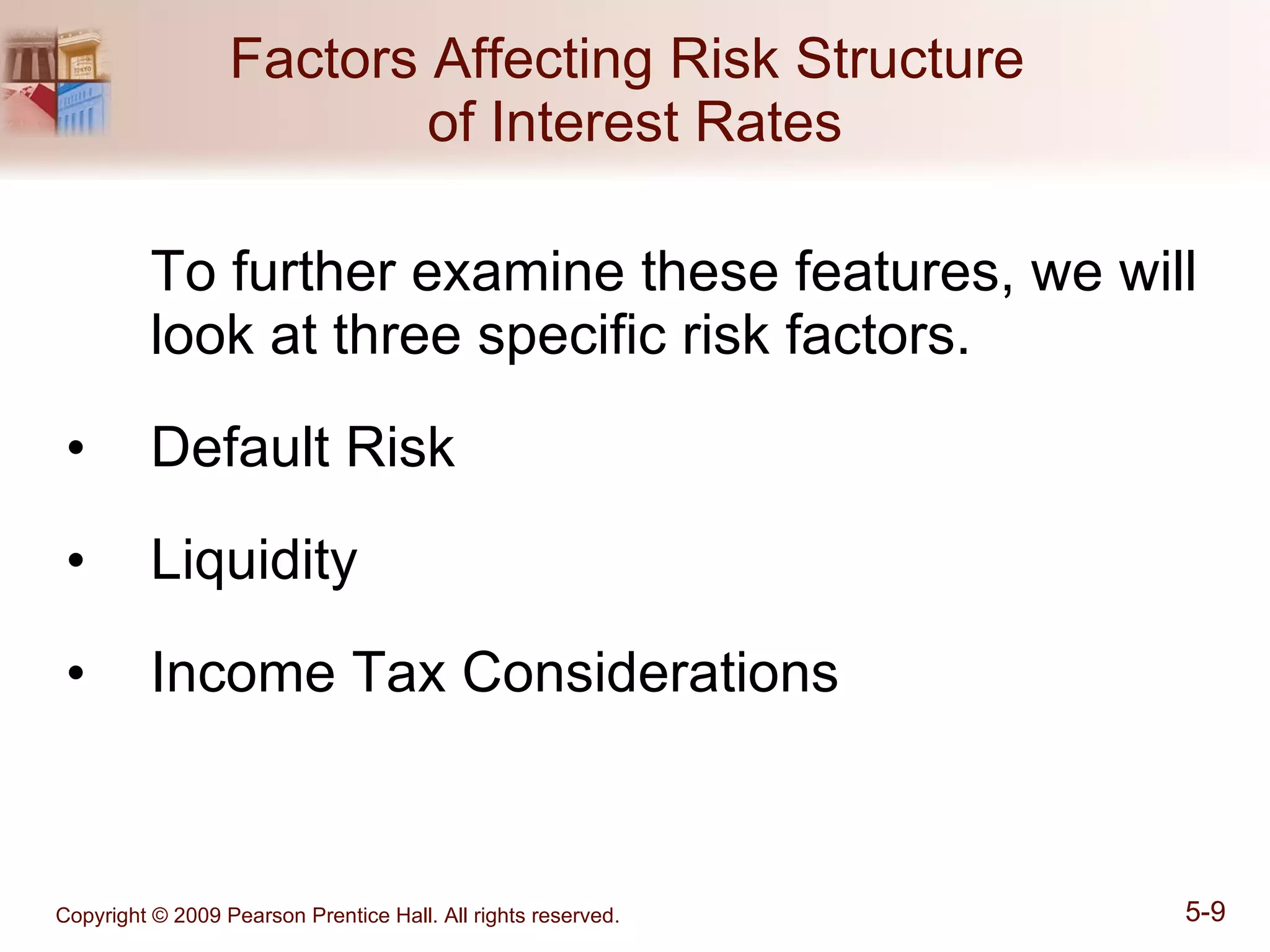 Factors Affecting Risk Structure of Interest Rates

To further examine these features, we will look at three specific risk factors.

• Default Risk

• Liquidity

• Income Tax Considerations

Copyright © 2009 Pearson Prentice Hall. All rights reserved.

5-9